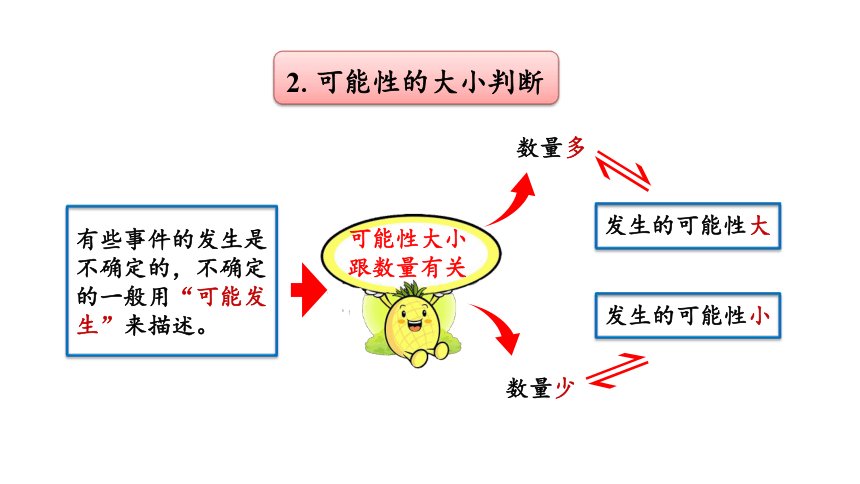 2. 可能性的大小判断

有些事件的发生是不确定的，不确定的一般用“可能发生”来描述。

可能性大小跟数量有关

数量多

发生的可能性大

发生的可能性小

数量少